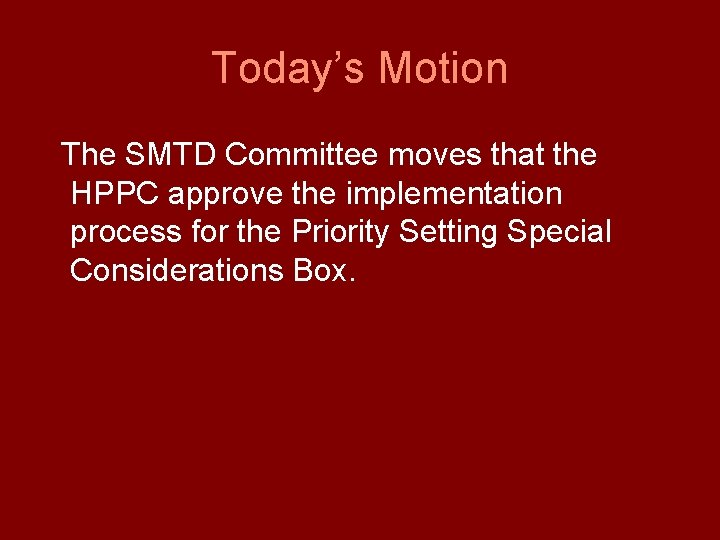 Today’s Motion

The SMTD Committee moves that the HPPC approve the implementation process for the Priority Setting Special Considerations Box.